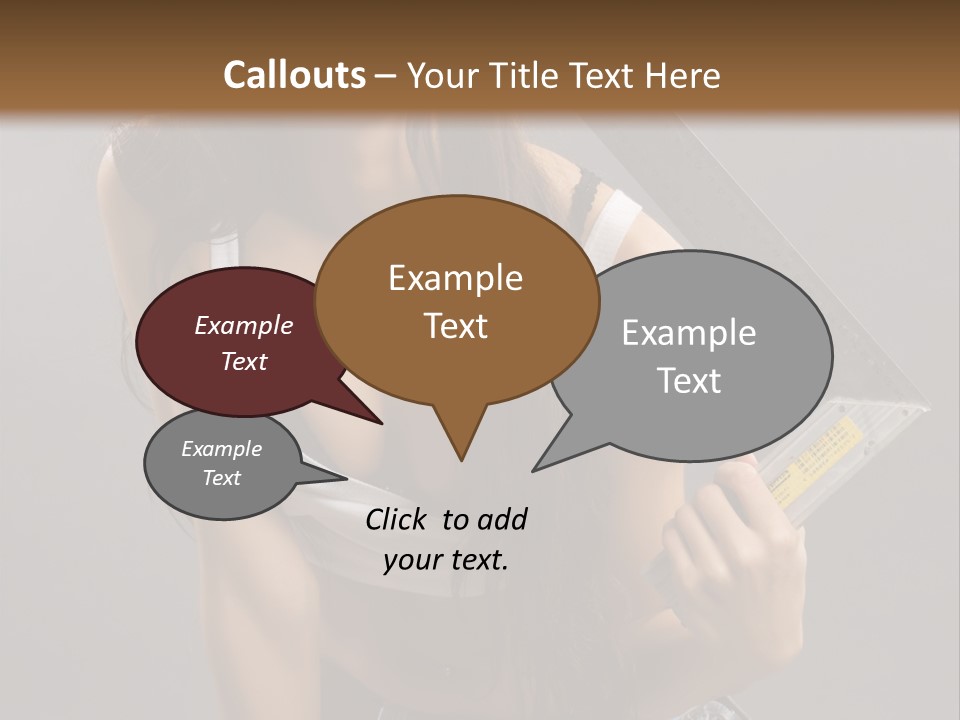 Callouts – Your Title Text Here

Example Text

Example Text

Example Text

Example Text

Click to add your text.